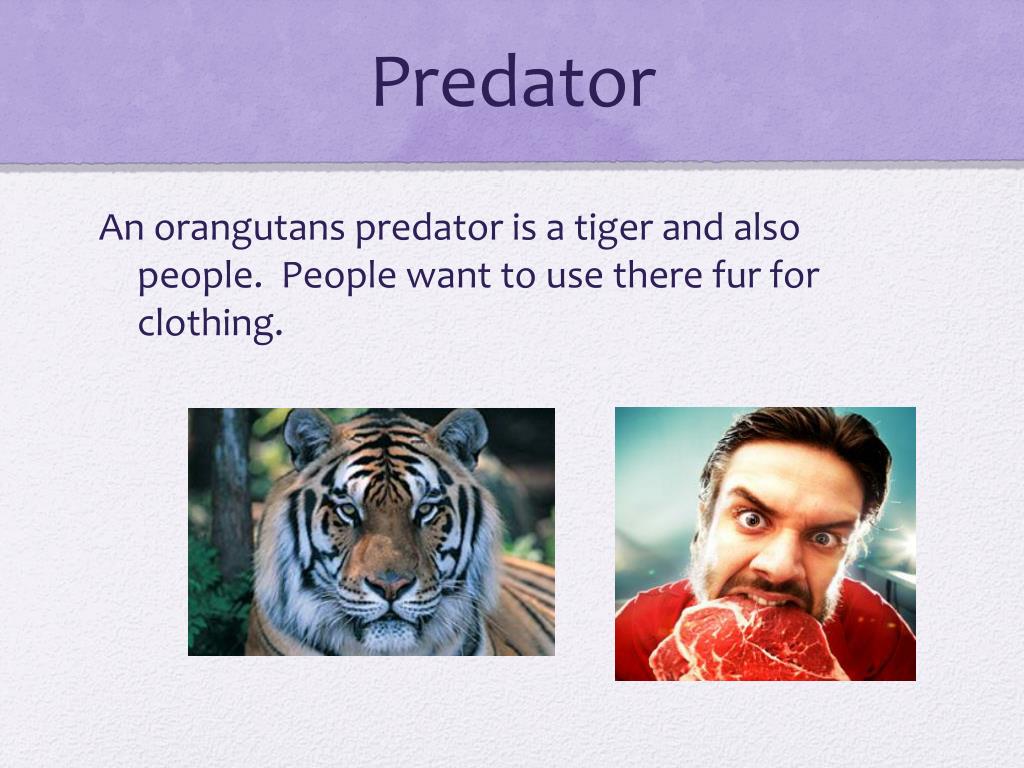 Predator

An orangutans predator is a tiger and also people.  People want to use there fur for clothing.